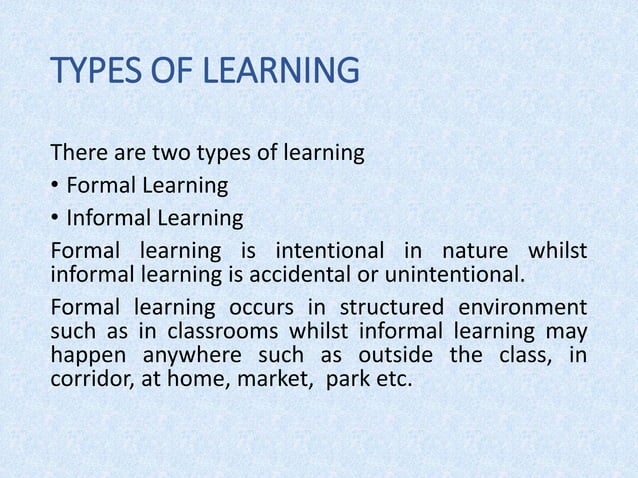 TYPES OF LEARNING

There are two types of learning

• Formal Learning

• Informal Learning

Formal learning is intentional in nature whilst informal learning is accidental or unintentional.

Formal learning occurs in structured environment such as in classrooms whilst informal learning may happen anywhere such as outside the class, in corridor, at home, market, park etc.